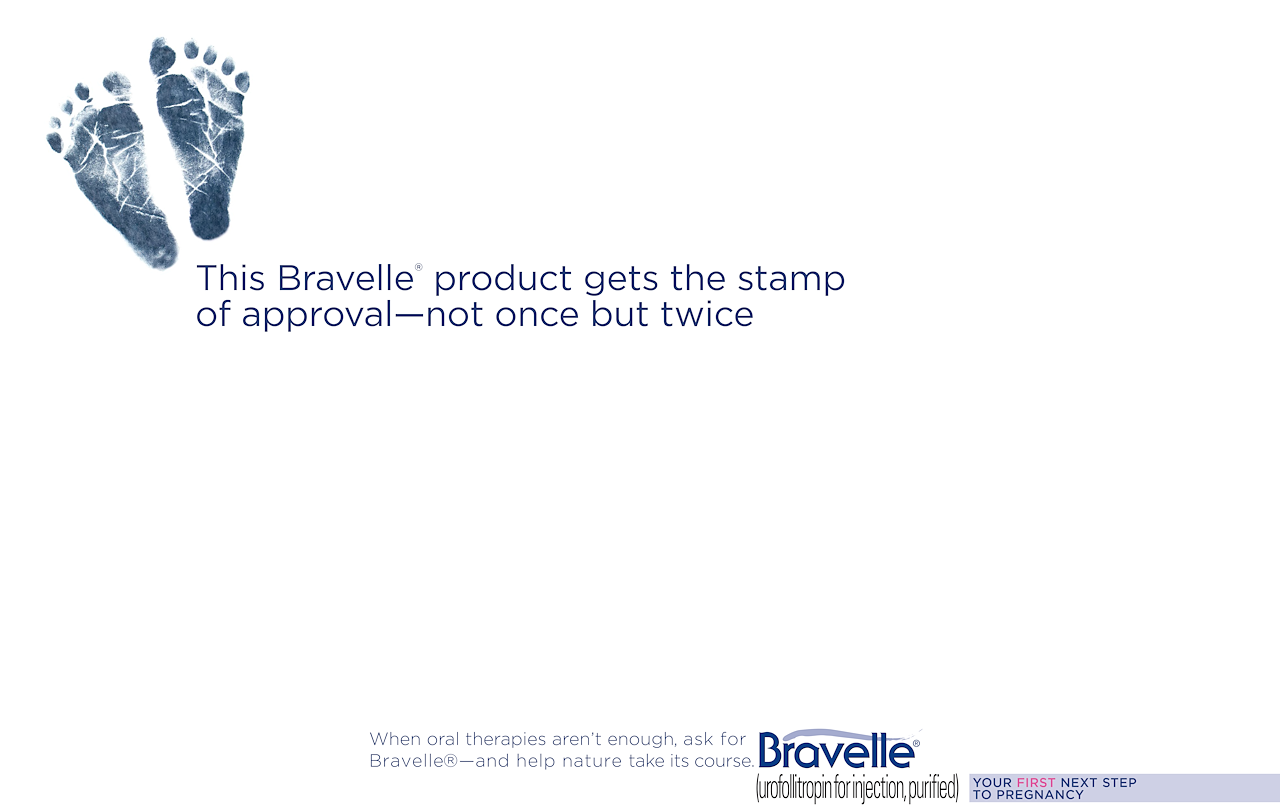 This Bravelle® product gets the stamp of approval—not once but twice

When oral therapies aren't enough, ask for Bravelle®—and help nature take its course.

Bravelle®
(urofollitropin for injection, purified)

YOUR FIRST NEXT STEP TO PREGNANCY